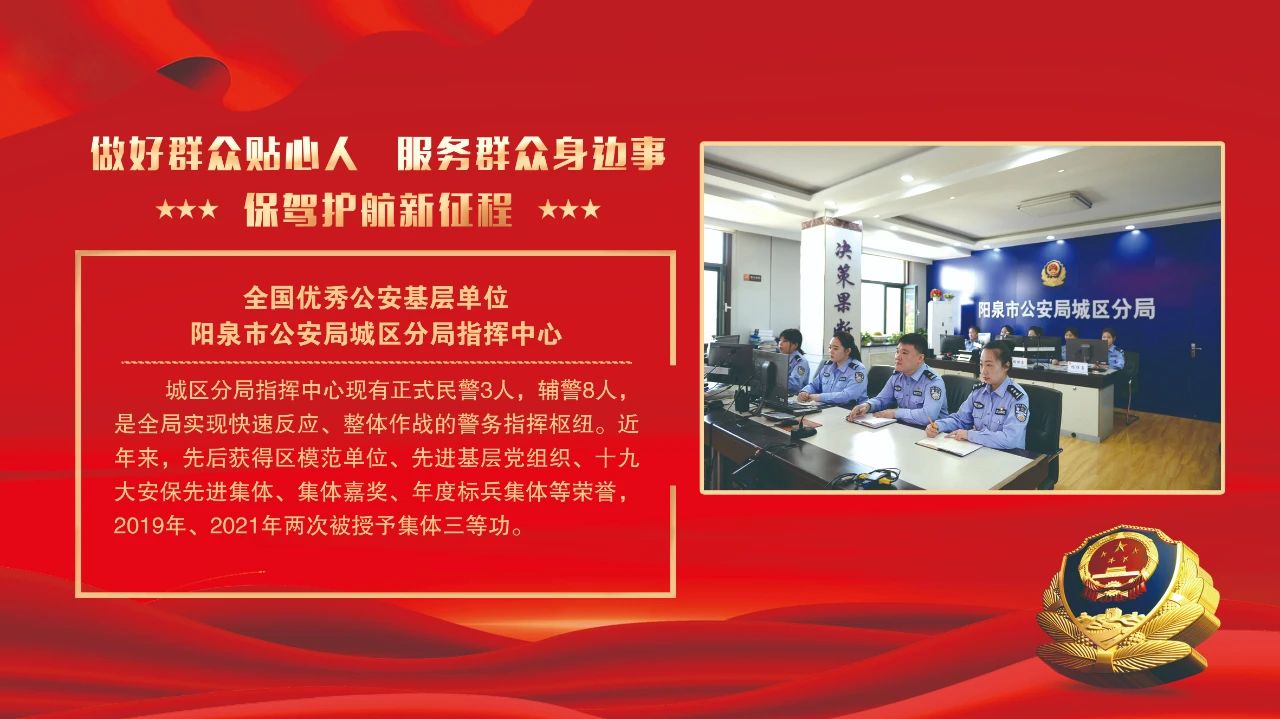 做好群众贴心人　服务群众身边事

★★★ 保驾护航新征程 ★★★

全国优秀公安基层单位
阳泉市公安局城区分局指挥中心

城区分局指挥中心现有正式民警3人，辅警8人，是全局实现快速反应、整体作战的警务指挥枢纽。近年来，先后获得区模范单位、先进基层党组织、十九大安保先进集体、集体嘉奖、年度标兵集体等荣誉，2019年、2021年两次被授予集体三等功。

决策果断

阳泉市公安局城区分局